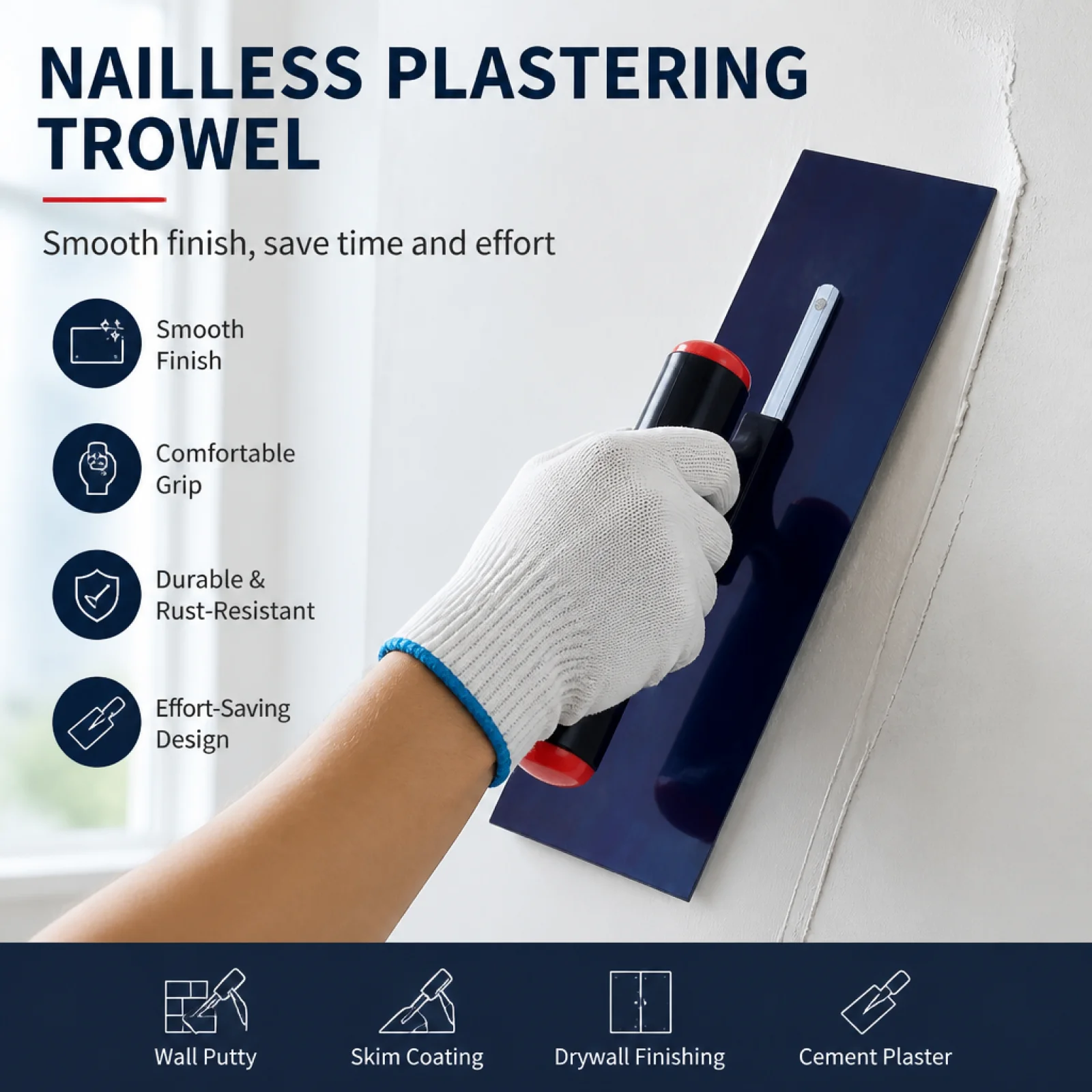 NAILLESS PLASTERING TROWEL

Smooth finish, save time and effort

Smooth Finish

Comfortable Grip

Durable & Rust-Resistant

Effort-Saving Design

Wall Putty

Skim Coating

Drywall Finishing

Cement Plaster